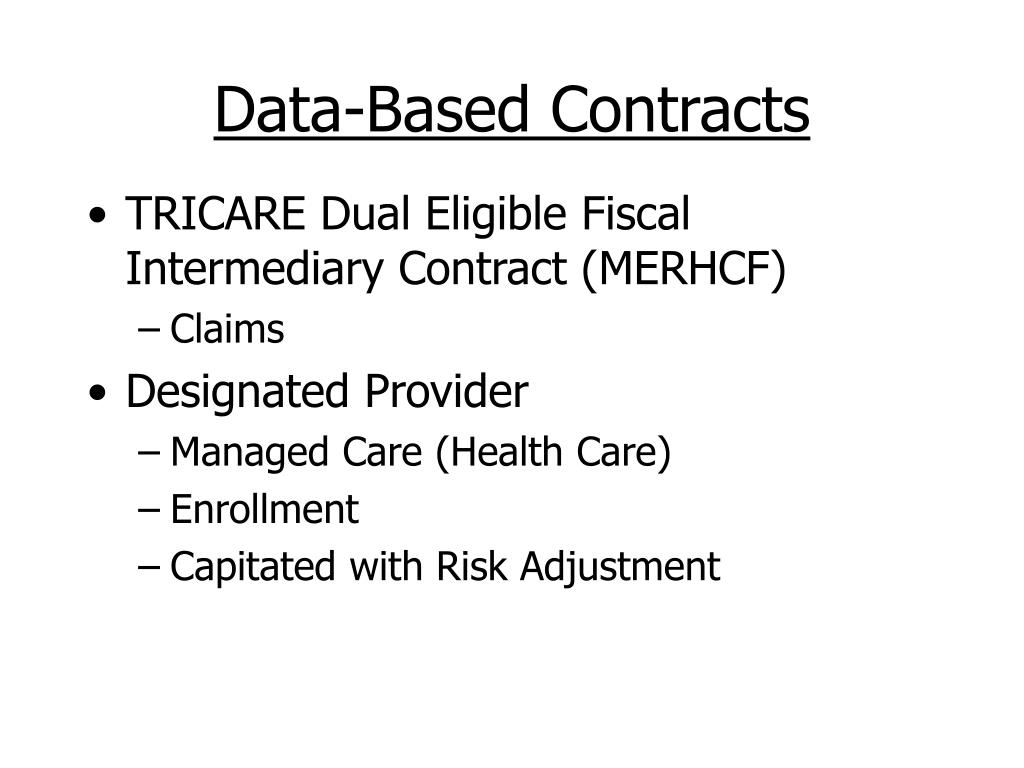 Data-Based Contracts

• TRICARE Dual Eligible Fiscal Intermediary Contract (MERHCF)
– Claims
• Designated Provider
– Managed Care (Health Care)
– Enrollment
– Capitated with Risk Adjustment